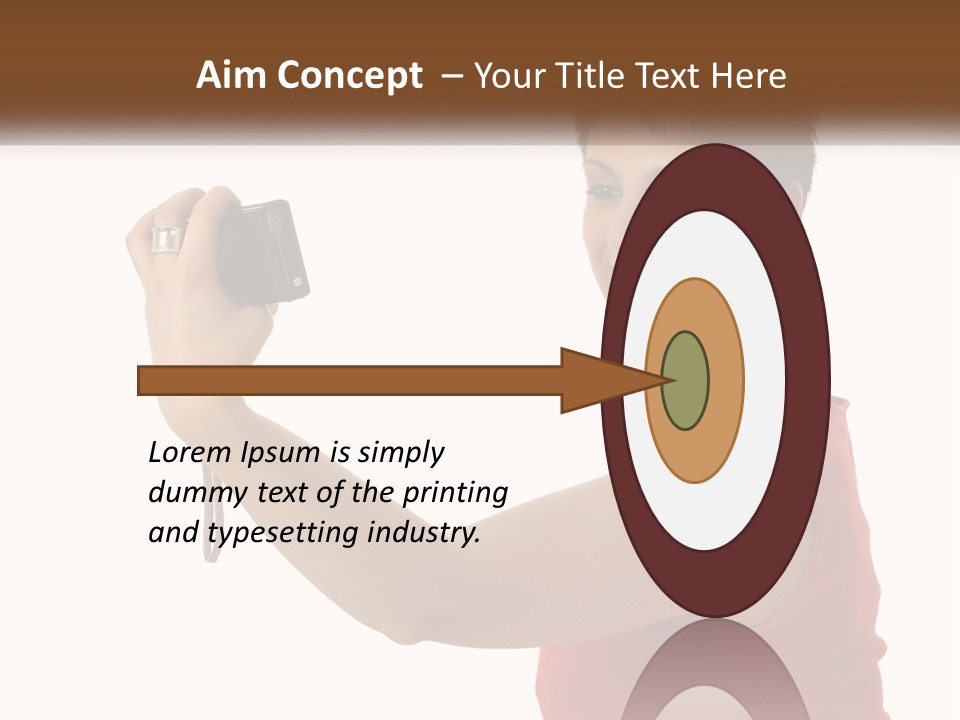 Aim Concept – Your Title Text Here

Lorem Ipsum is simply dummy text of the printing and typesetting industry.